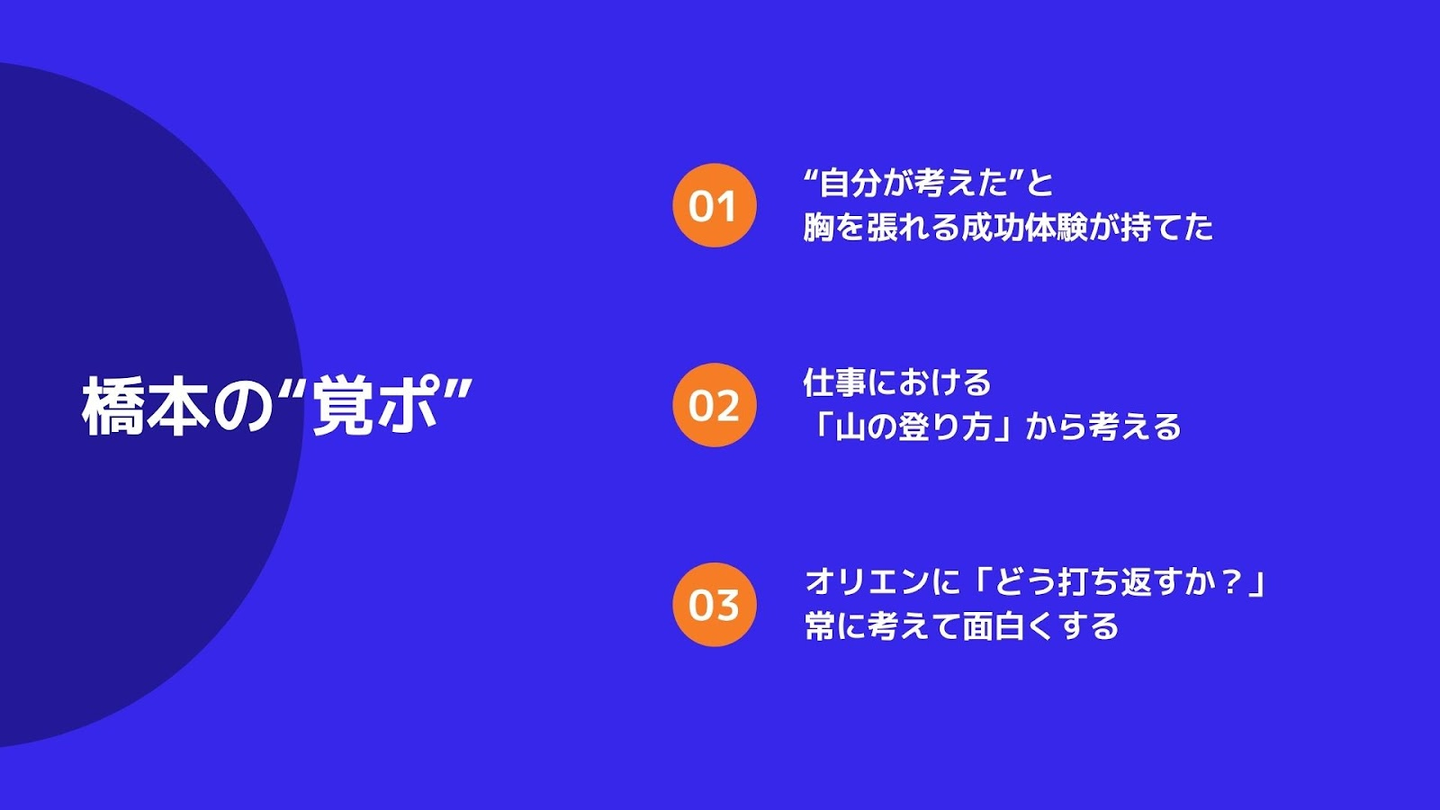 橋本の“覚ポ”

01
“自分が考えた”と
胸を張れる成功体験が持てた

02
仕事における
「山の登り方」から考える

03
オリエンに「どう打ち返すか？」
常に考えて面白くする